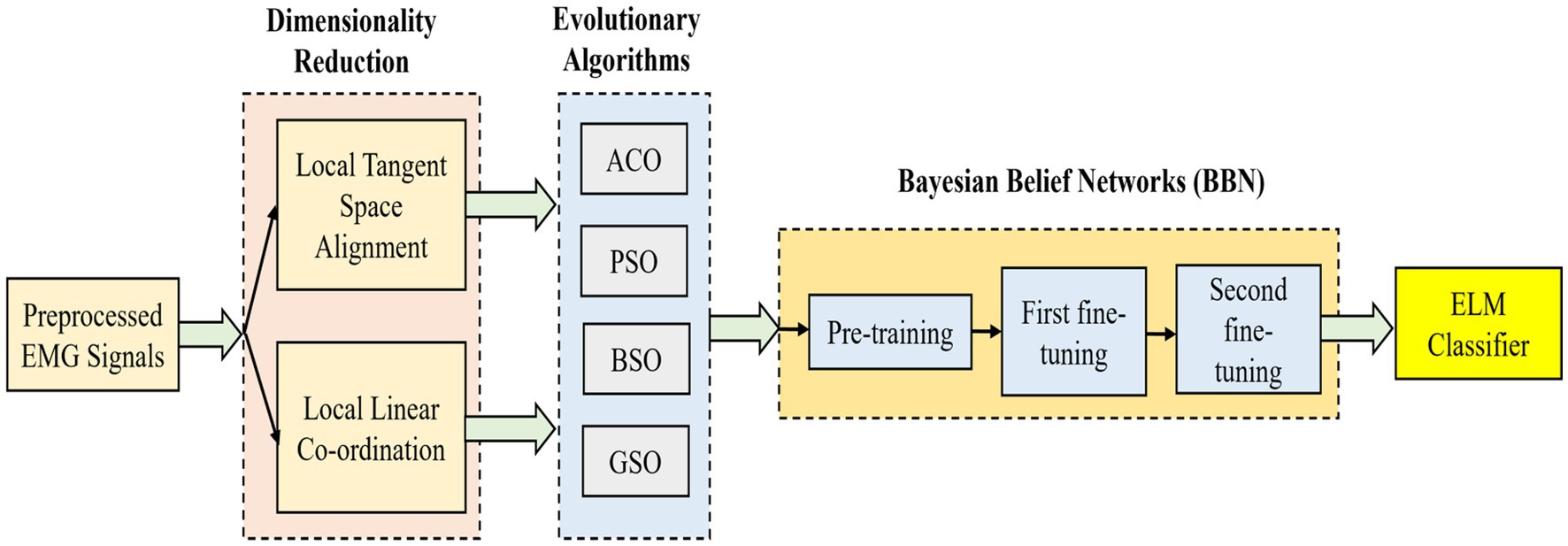 Preprocessed EMG Signals

Dimensionality Reduction

Local Tangent Space Alignment

Local Linear Co-ordination

Evolutionary Algorithms

ACO

PSO

BSO

GSO

Bayesian Belief Networks (BBN)

Pre-training

First fine-tuning

Second fine-tuning

ELM Classifier